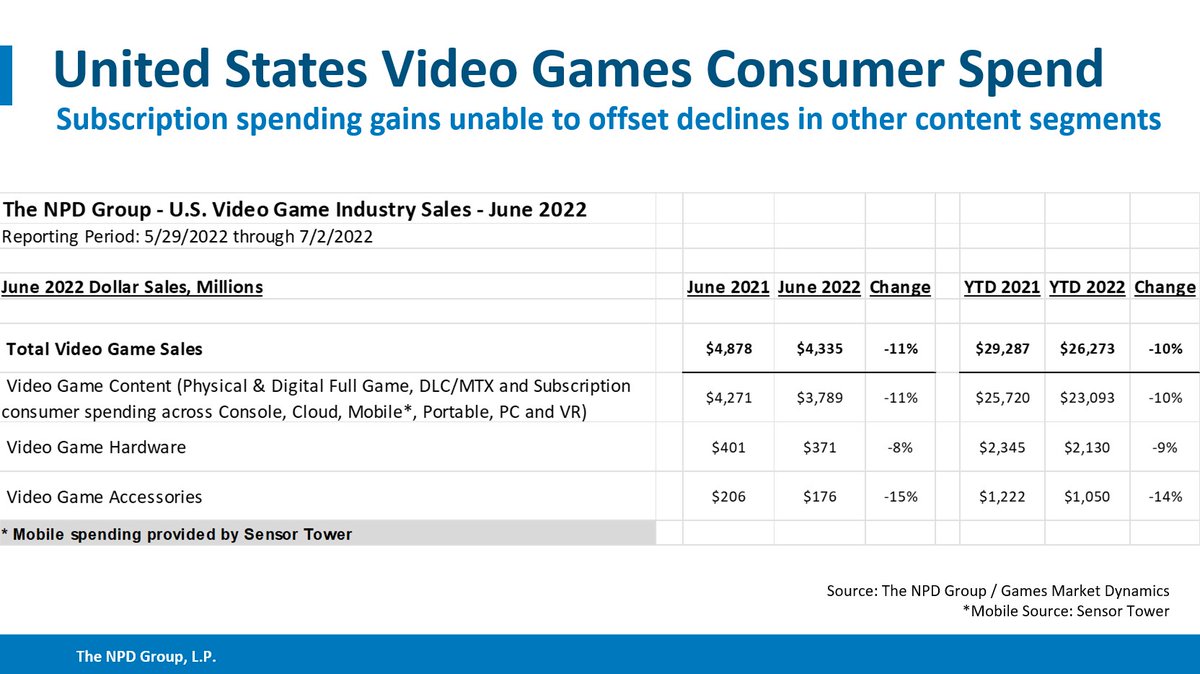 United States Video Games Consumer Spend

Subscription spending gains unable to offset declines in other content segments

The NPD Group - U.S. Video Game Industry Sales - June 2022
Reporting Period: 5/29/2022 through 7/2/2022

| June 2022 Dollar Sales, Millions | June 2021 | June 2022 | Change | YTD 2021 | YTD 2022 | Change |
|---|---|---|---|---|---|---|
| Total Video Game Sales | $4,878 | $4,335 | -11% | $29,287 | $26,273 | -10% |
| Video Game Content (Physical & Digital Full Game, DLC/MTX and Subscription consumer spending across Console, Cloud, Mobile*, Portable, PC and VR) | $4,271 | $3,789 | -11% | $25,720 | $23,093 | -10% |
| Video Game Hardware | $401 | $371 | -8% | $2,345 | $2,130 | -9% |
| Video Game Accessories | $206 | $176 | -15% | $1,222 | $1,050 | -14% |

* Mobile spending provided by Sensor Tower

Source: The NPD Group / Games Market Dynamics
*Mobile Source: Sensor Tower

The NPD Group, L.P.